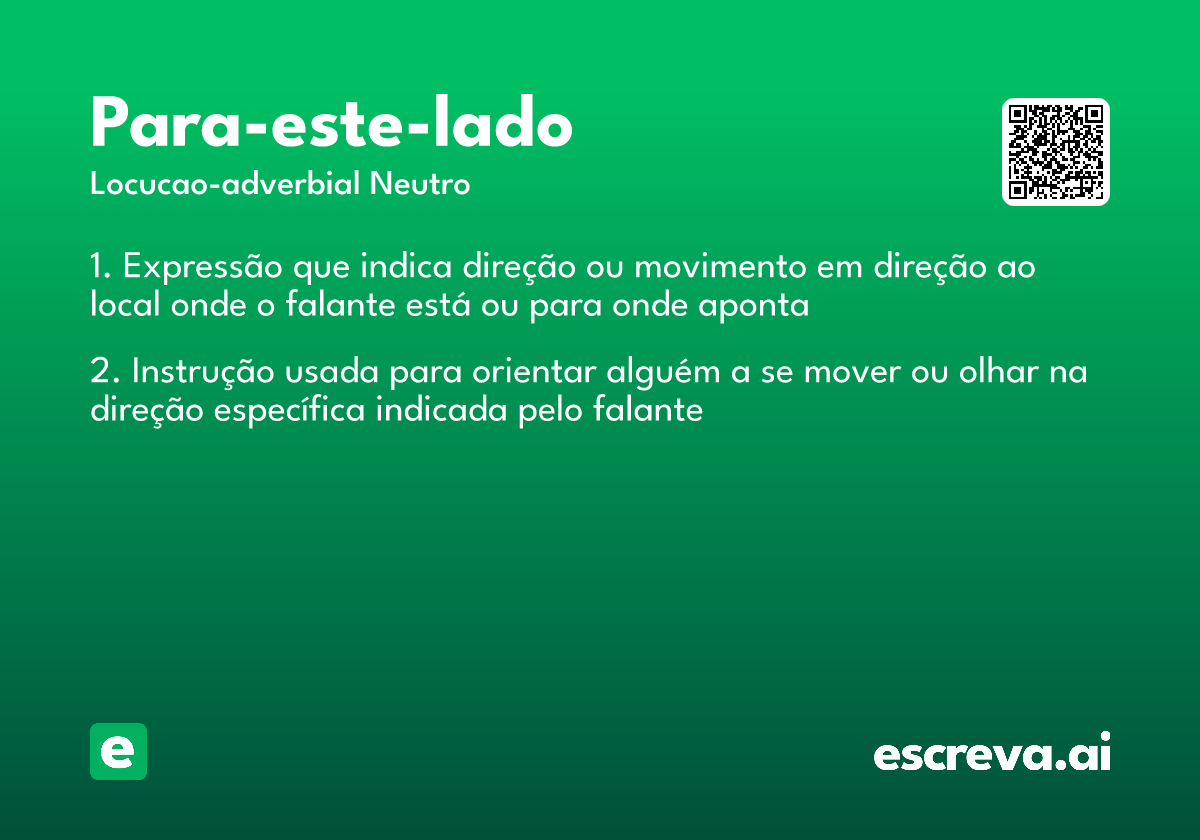 Para-este-lado

Locucao-adverbial Neutro

1. Expressão que indica direção ou movimento em direção ao local onde o falante está ou para onde aponta

2. Instrução usada para orientar alguém a se mover ou olhar na direção específica indicada pelo falante

e

escreva.ai